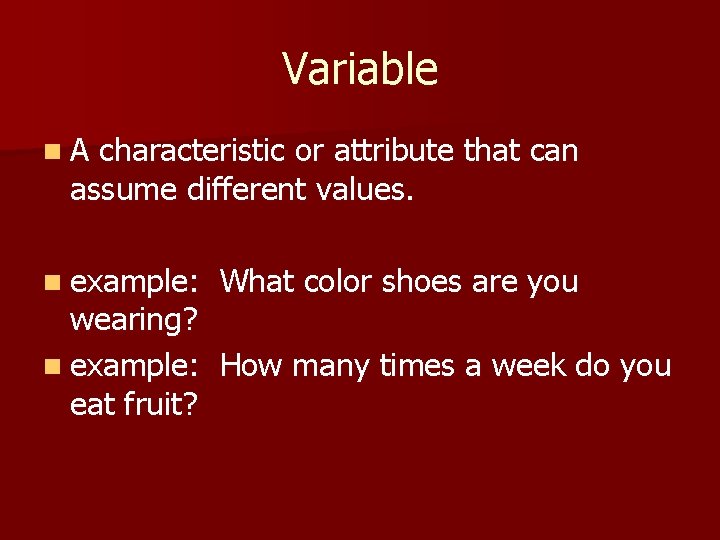 Variable

A characteristic or attribute that can assume different values.

example:  What color shoes are you wearing?

example:  How many times a week do you eat fruit?